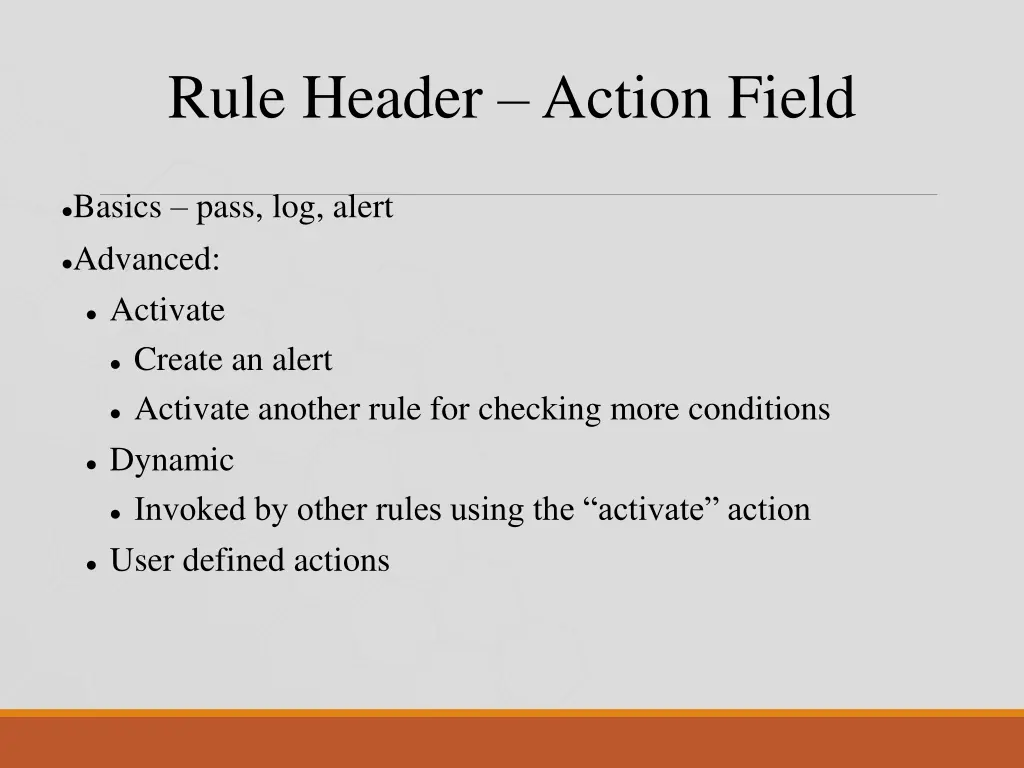 Rule Header – Action Field

- Basics – pass, log, alert
- Advanced:
  - Activate
    - Create an alert
    - Activate another rule for checking more conditions
  - Dynamic
    - Invoked by other rules using the “activate” action
  - User defined actions